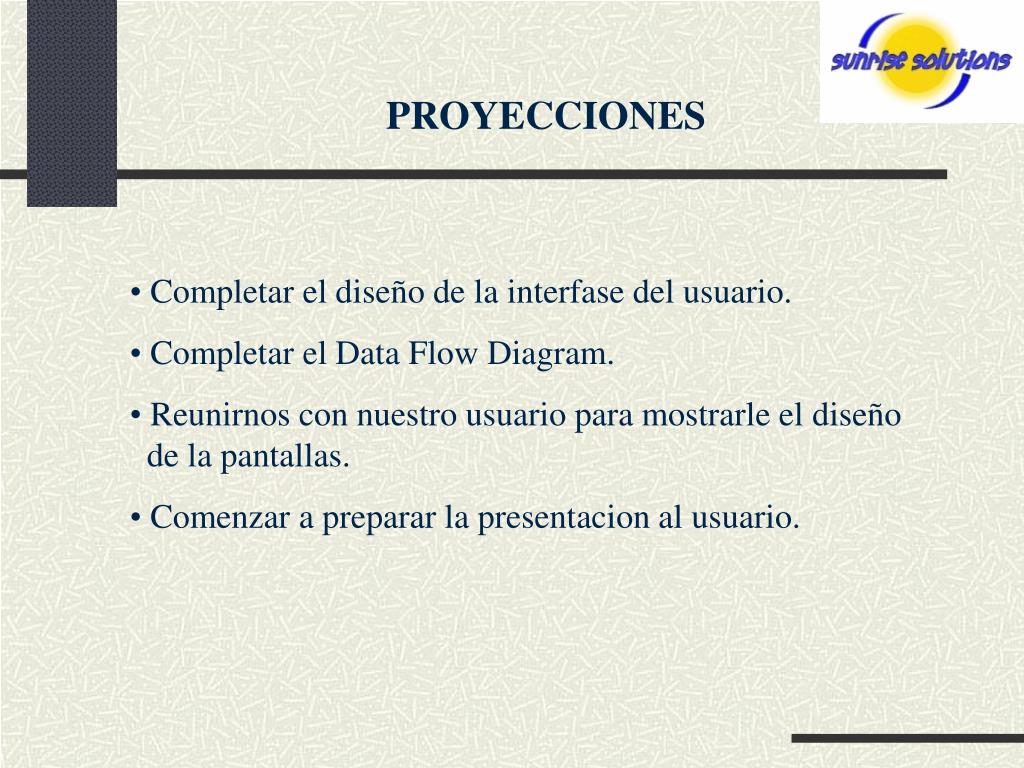 sunrise solutions

PROYECCIONES

• Completar el diseño de la interfase del usuario.

• Completar el Data Flow Diagram.

• Reunirnos con nuestro usuario para mostrarle el diseño de la pantallas.

• Comenzar a preparar la presentacion al usuario.